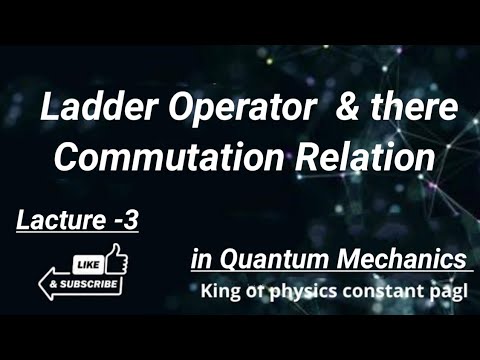 Ladder Operator & there Commutation Relation

Lacture -3

LIKE
& SUBSCRIBE

in Quantum Mechanics

King of physics constant pagl